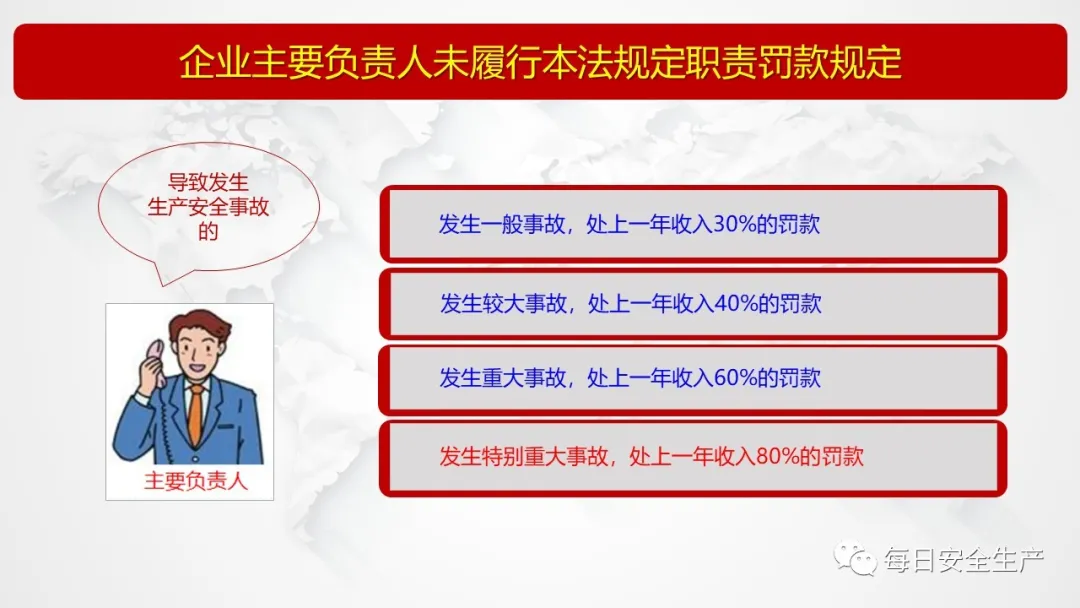 企业主要负责人未履行本法规定职责罚款规定

导致发生生产安全事故的

主要负责人

发生一般事故，处上一年收入30%的罚款

发生较大事故，处上一年收入40%的罚款

发生重大事故，处上一年收入60%的罚款

发生特别重大事故，处上一年收入80%的罚款

每日安全生产